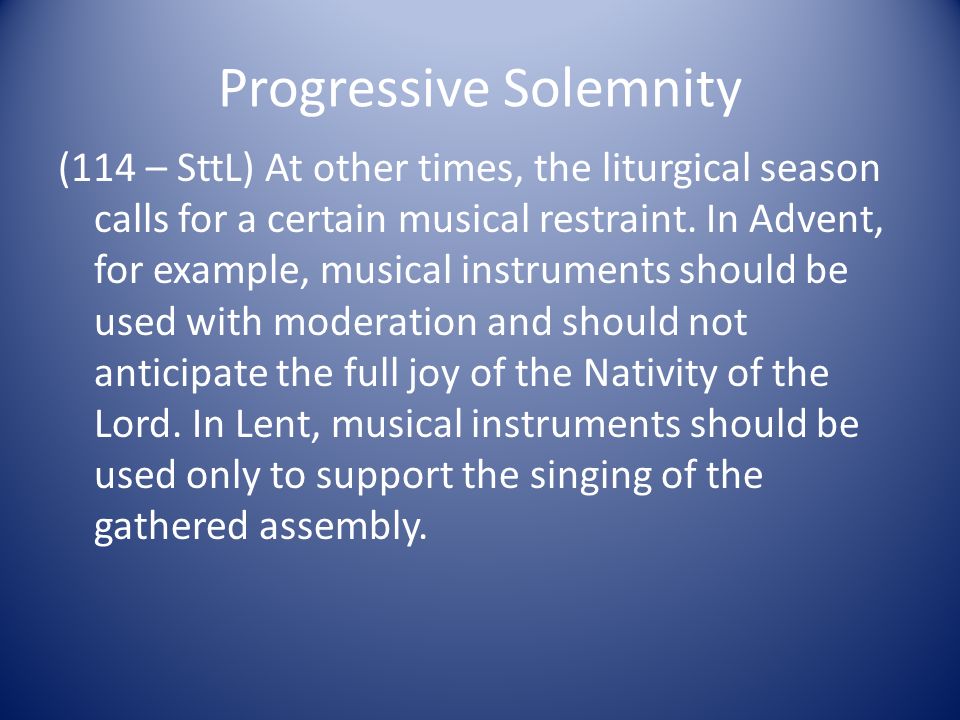 Progressive Solemnity

(114 – SttL) At other times, the liturgical season calls for a certain musical restraint. In Advent, for example, musical instruments should be used with moderation and should not anticipate the full joy of the Nativity of the Lord. In Lent, musical instruments should be used only to support the singing of the gathered assembly.